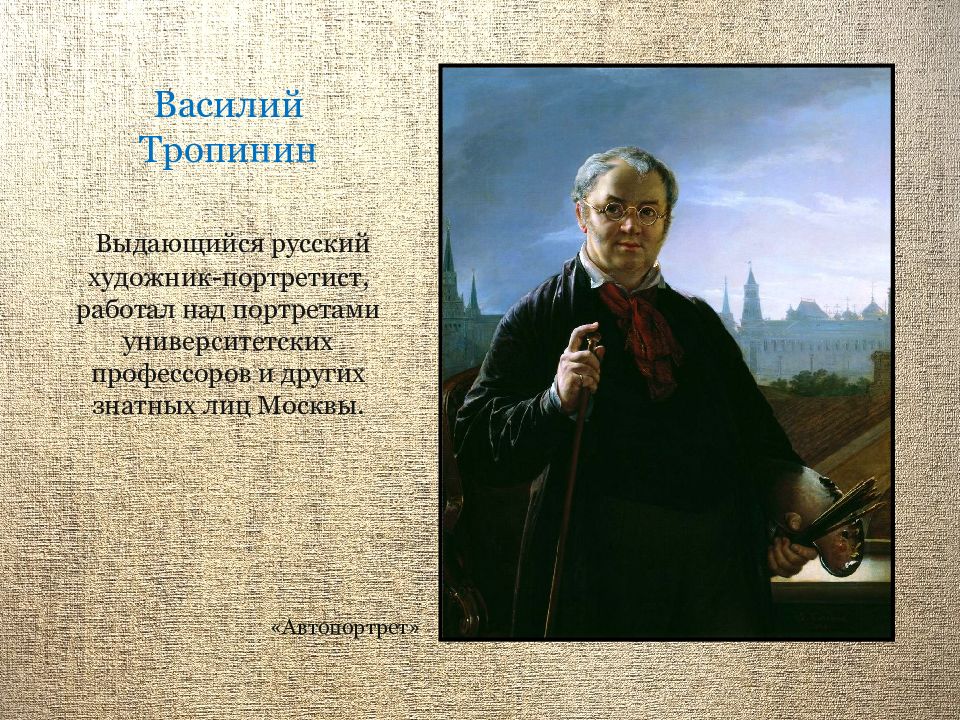 Василий Тропинин

Выдающийся русский художник-портретист, работал над портретами университетских профессоров и других знатных лиц Москвы.

«Автопортрет»